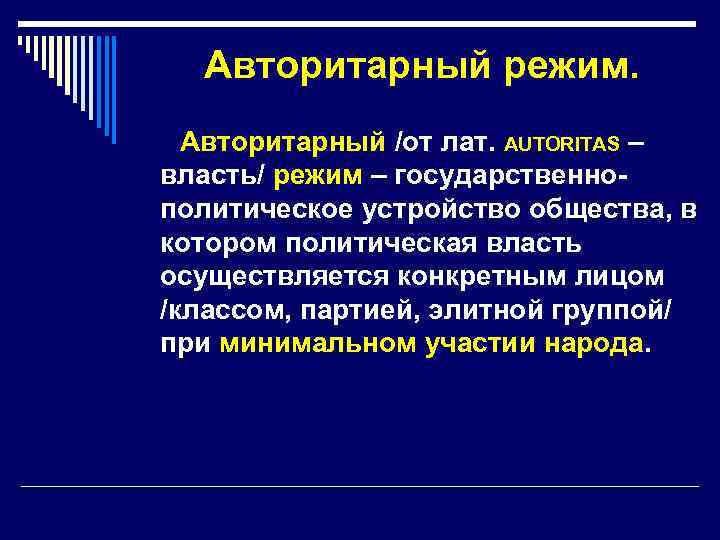 Авторитарный режим.

Авторитарный /от лат. AUTORITAS – власть/ режим – государственно-политическое устройство общества, в котором политическая власть осуществляется конкретным лицом /классом, партией, элитной группой/ при минимальном участии народа.